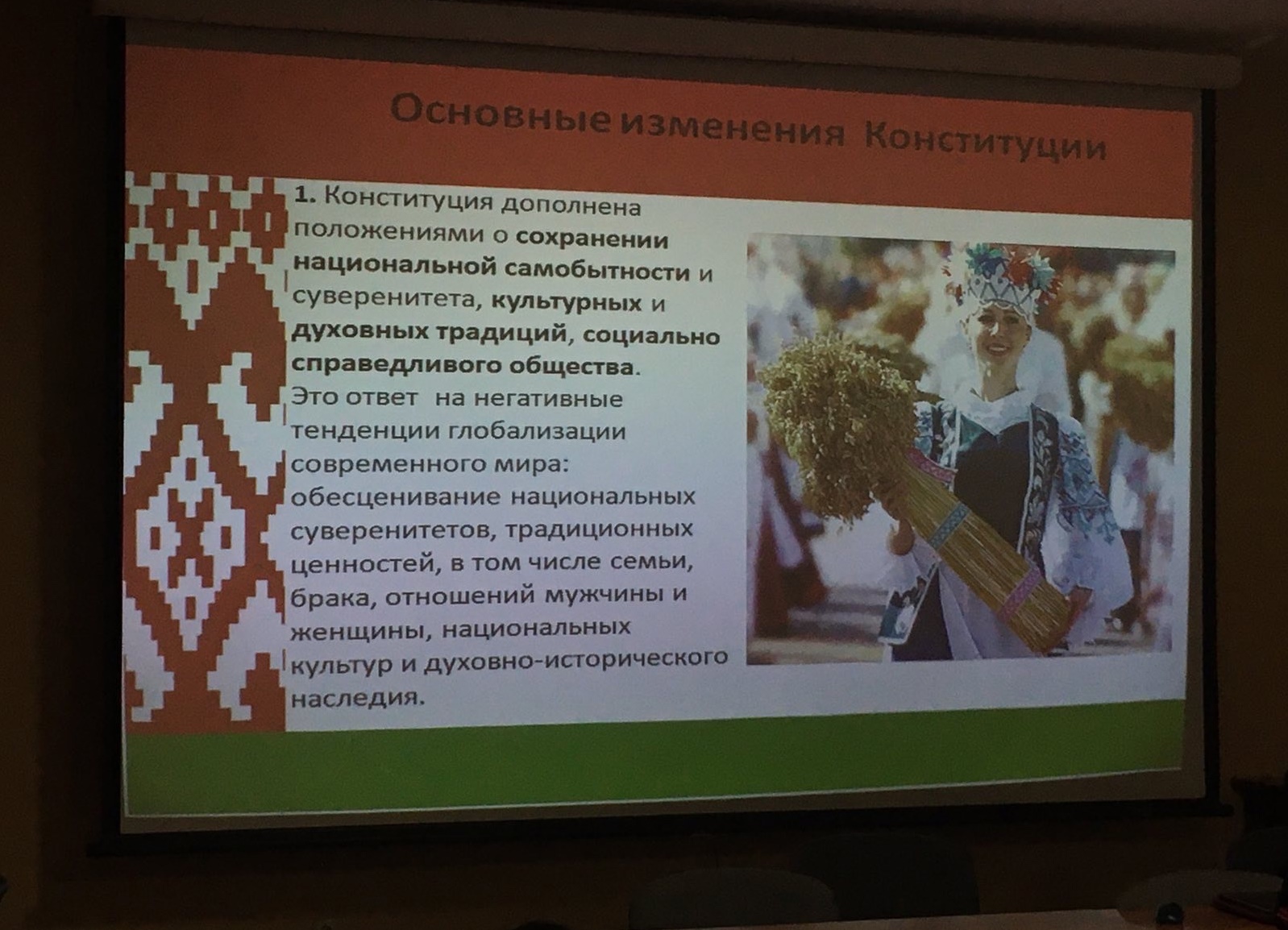 Основные изменения Конституции

1. Конституция дополнена положениями о сохранении национальной самобытности и суверенитета, культурных и духовных традиций, социально справедливого общества.
Это ответ на негативные тенденции глобализации современного мира: обесценивание национальных суверенитетов, традиционных ценностей, в том числе семьи, брака, отношений мужчины и женщины, национальных культур и духовно-исторического наследия.